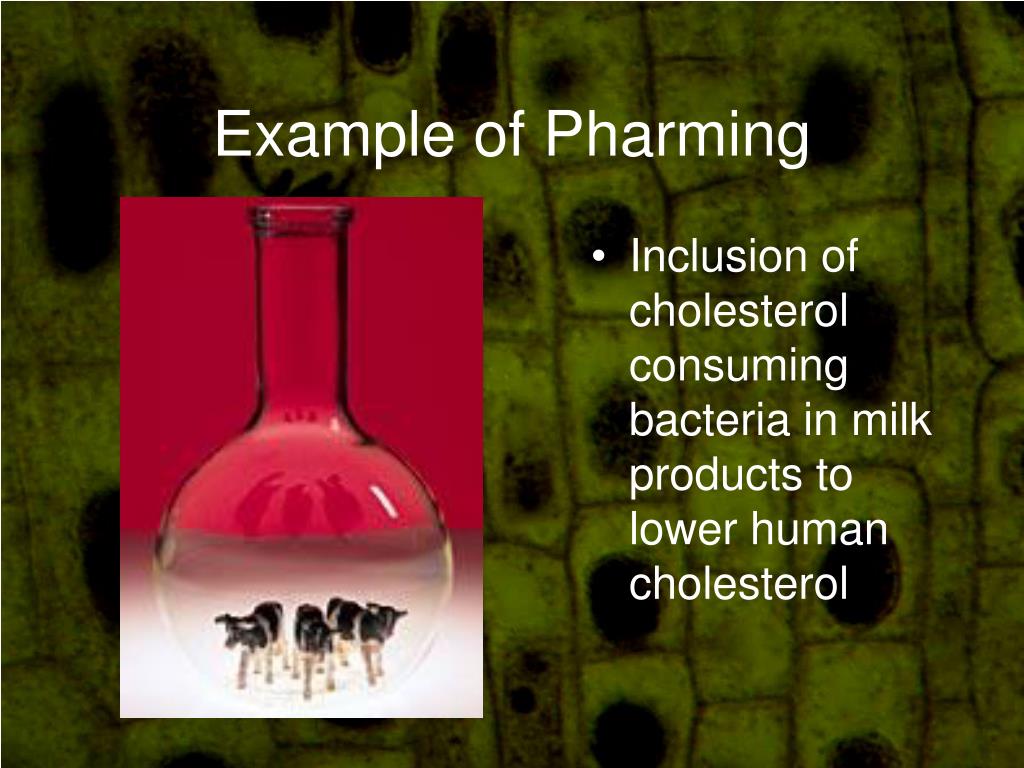 Example of Pharming

• Inclusion of cholesterol consuming bacteria in milk products to lower human cholesterol